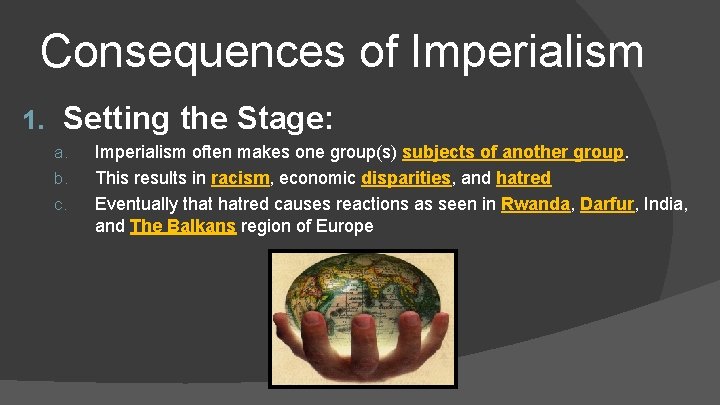 Consequences of Imperialism

1. Setting the Stage:

a. Imperialism often makes one group(s) subjects of another group.

b. This results in racism, economic disparities, and hatred

c. Eventually that hatred causes reactions as seen in Rwanda, Darfur, India, and The Balkans region of Europe